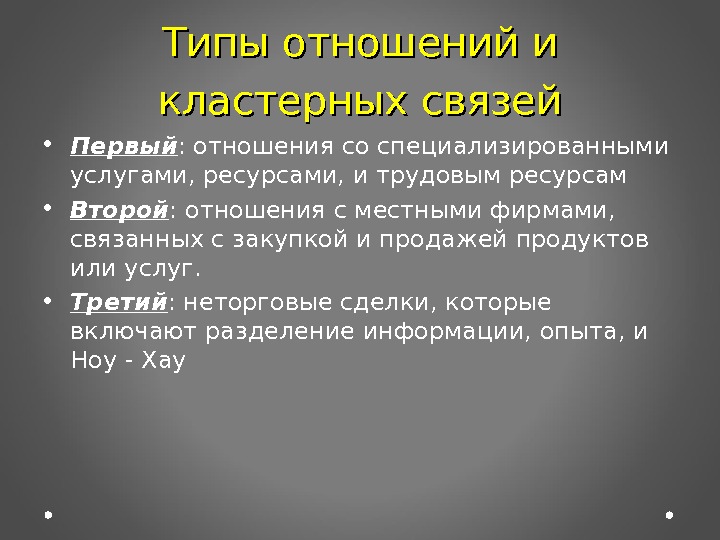 Типы отношений и кластерных связей

• Первый: отношения со специализированными услугами, ресурсами, и трудовым ресурсам

• Второй: отношения с местными фирмами, связанных с закупкой и продажей продуктов или услуг.

• Третий: неторговые сделки, которые включают разделение информации, опыта, и Ноу - Хау